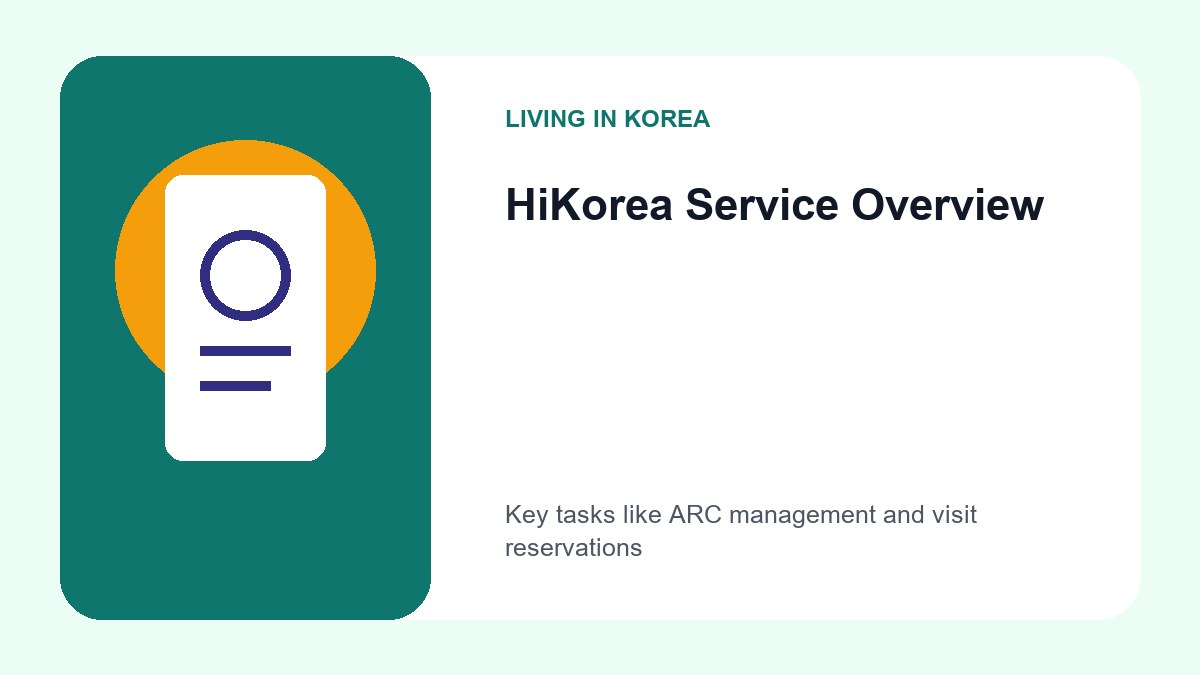 LIVING IN KOREA

HiKorea Service Overview

Key tasks like ARC management and visit reservations